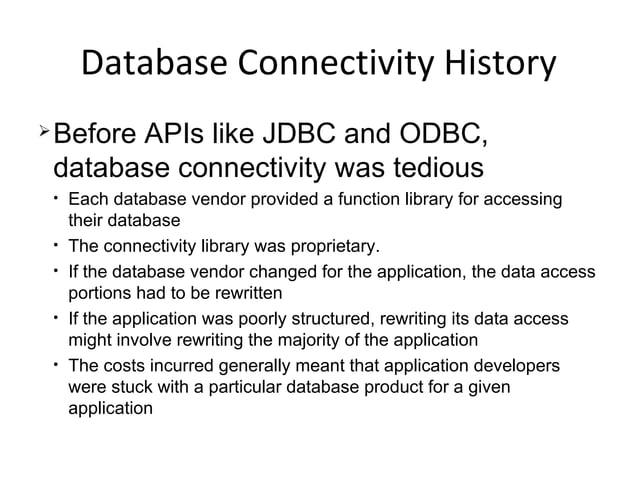 Database Connectivity History

➢ Before APIs like JDBC and ODBC, database connectivity was tedious

• Each database vendor provided a function library for accessing their database

• The connectivity library was proprietary.

• If the database vendor changed for the application, the data access portions had to be rewritten

• If the application was poorly structured, rewriting its data access might involve rewriting the majority of the application

• The costs incurred generally meant that application developers were stuck with a particular database product for a given application